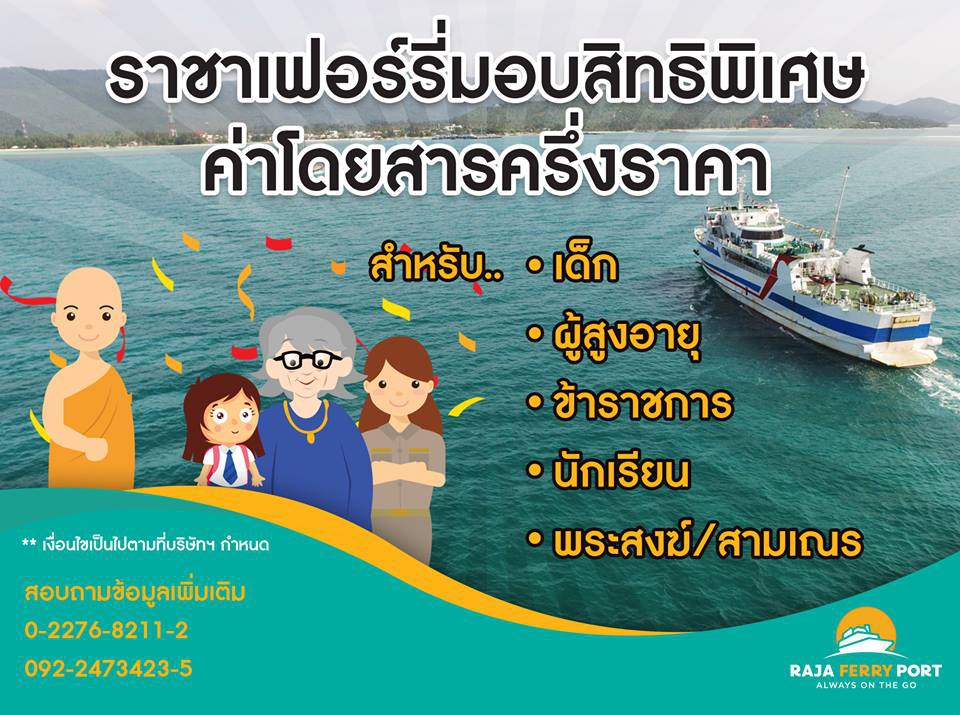 ราชาเฟอร์รี่มอบสิทธิพิเศษ
ค่าโดยสารครึ่งราคา

สำหรับ.. • เด็ก
• ผู้สูงอายุ
• ข้าราชการ
• นักเรียน
• พระสงฆ์/สามเณร

** เงื่อนไขเป็นไปตามที่บริษัทฯ กำหนด

สอบถามข้อมูลเพิ่มเติม
0-2276-8211-2
092-2473423-5

RAJA FERRY PORT
ALWAYS ON THE GO